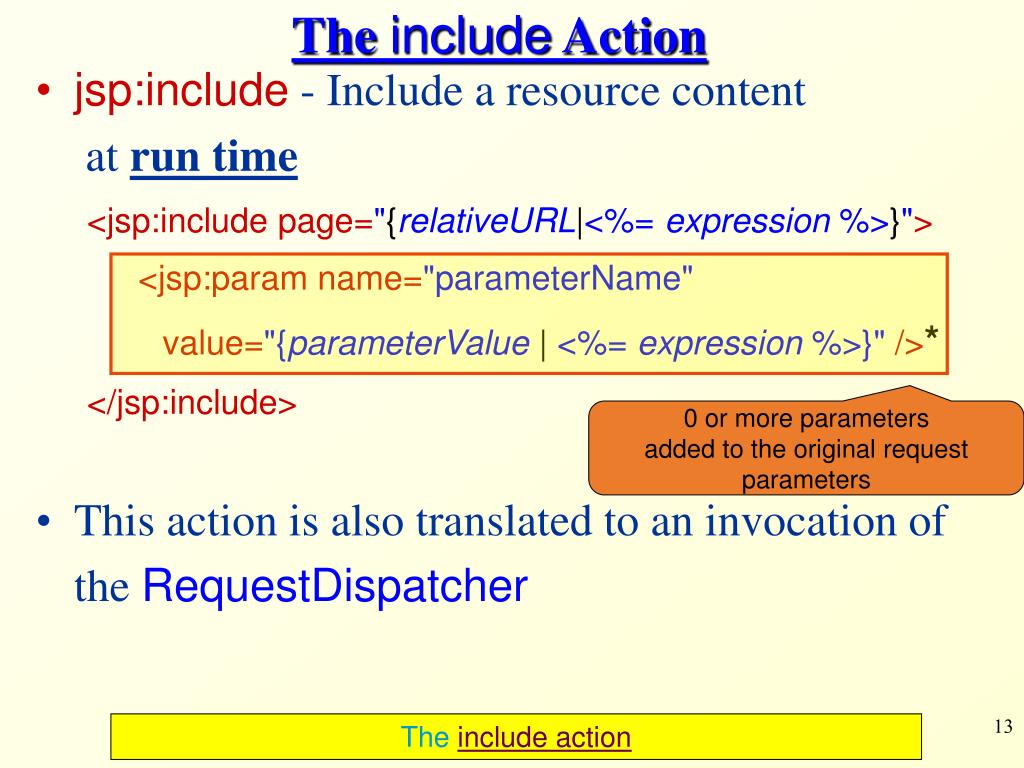 The include Action

• jsp:include - Include a resource content at run time

<jsp:include page="{relativeURL|<%= expression %>}">

<jsp:param name="parameterName" value="{parameterValue | <%= expression %>}" />*

</jsp:include>

0 or more parameters added to the original request parameters

• This action is also translated to an invocation of the RequestDispatcher

The include action

13